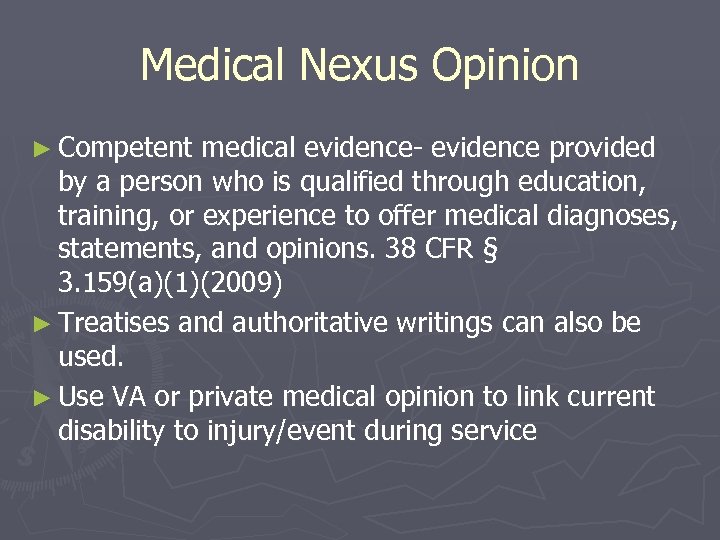 Medical Nexus Opinion

► Competent medical evidence- evidence provided by a person who is qualified through education, training, or experience to offer medical diagnoses, statements, and opinions. 38 CFR § 3.159(a)(1)(2009)

► Treatises and authoritative writings can also be used.

► Use VA or private medical opinion to link current disability to injury/event during service